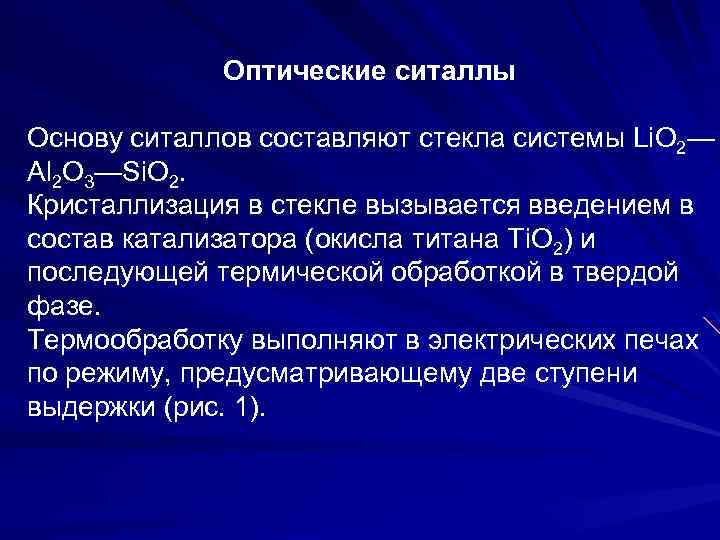 Оптические ситаллы

Основу ситаллов составляют стекла системы $LiO_2$—$Al_2O_3$—$SiO_2$.
Кристаллизация в стекле вызывается введением в состав катализатора (окисла титана $TiO_2$) и последующей термической обработкой в твердой фазе.
Термообработку выполняют в электрических печах по режиму, предусматривающему две ступени выдержки (рис. 1).